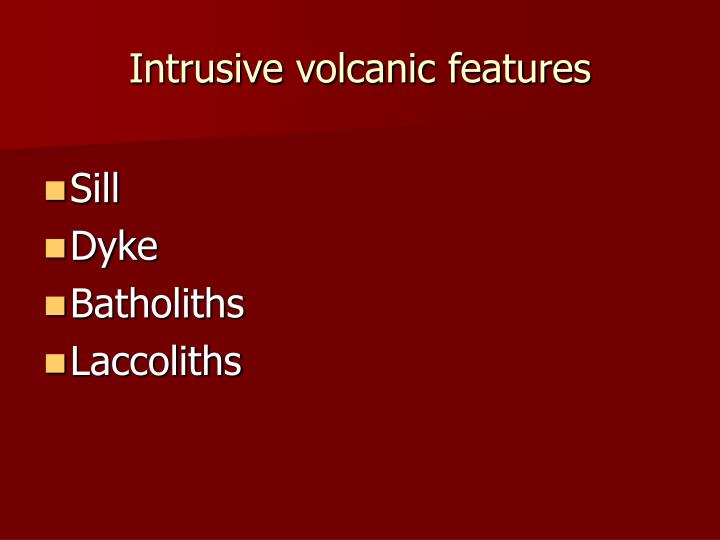 Intrusive volcanic features

- Sill
- Dyke
- Batholiths
- Laccoliths